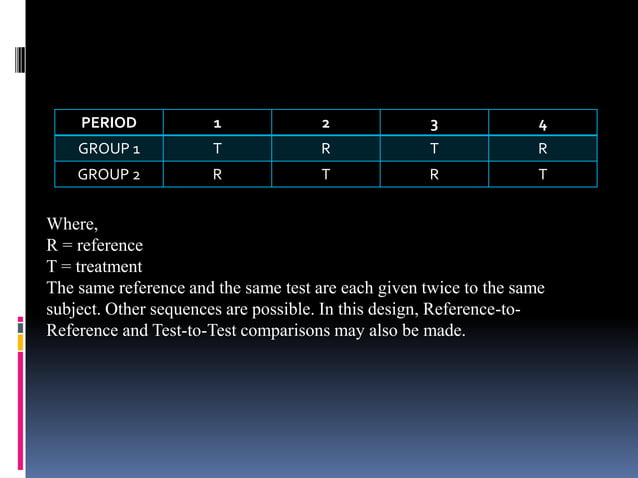 | PERIOD | 1 | 2 | 3 | 4 |
|---|---|---|---|---|
| GROUP 1 | T | R | T | R |
| GROUP 2 | R | T | R | T |

Where,
R = reference
T = treatment
The same reference and the same test are each given twice to the same subject. Other sequences are possible. In this design, Reference-to-Reference and Test-to-Test comparisons may also be made.